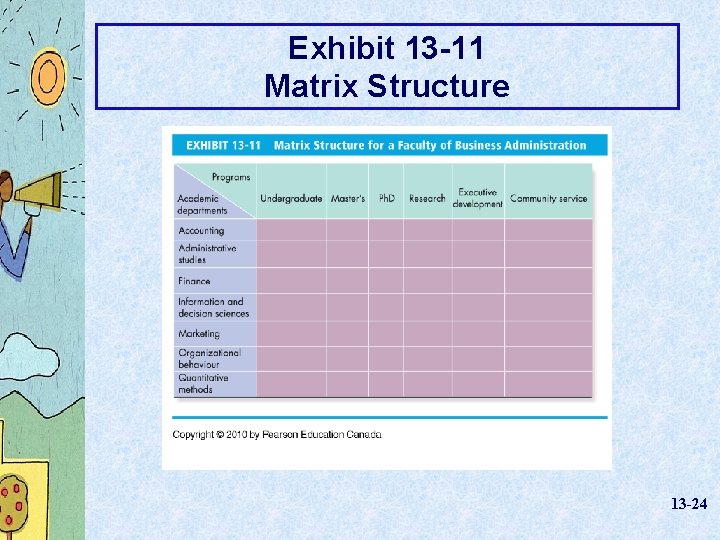 Exhibit 13-11
Matrix Structure

EXHIBIT 13-11 Matrix Structure for a Faculty of Business Administration

| Programs / Academic departments | Undergraduate | Master's | PhD | Research | Executive development | Community service |
|---|---|---|---|---|---|---|
| Accounting | | | | | | |
| Administrative studies | | | | | | |
| Finance | | | | | | |
| Information and decision sciences | | | | | | |
| Marketing | | | | | | |
| Organizational behaviour | | | | | | |
| Quantitative methods | | | | | | |

Copyright © 2010 by Pearson Education Canada

13-24